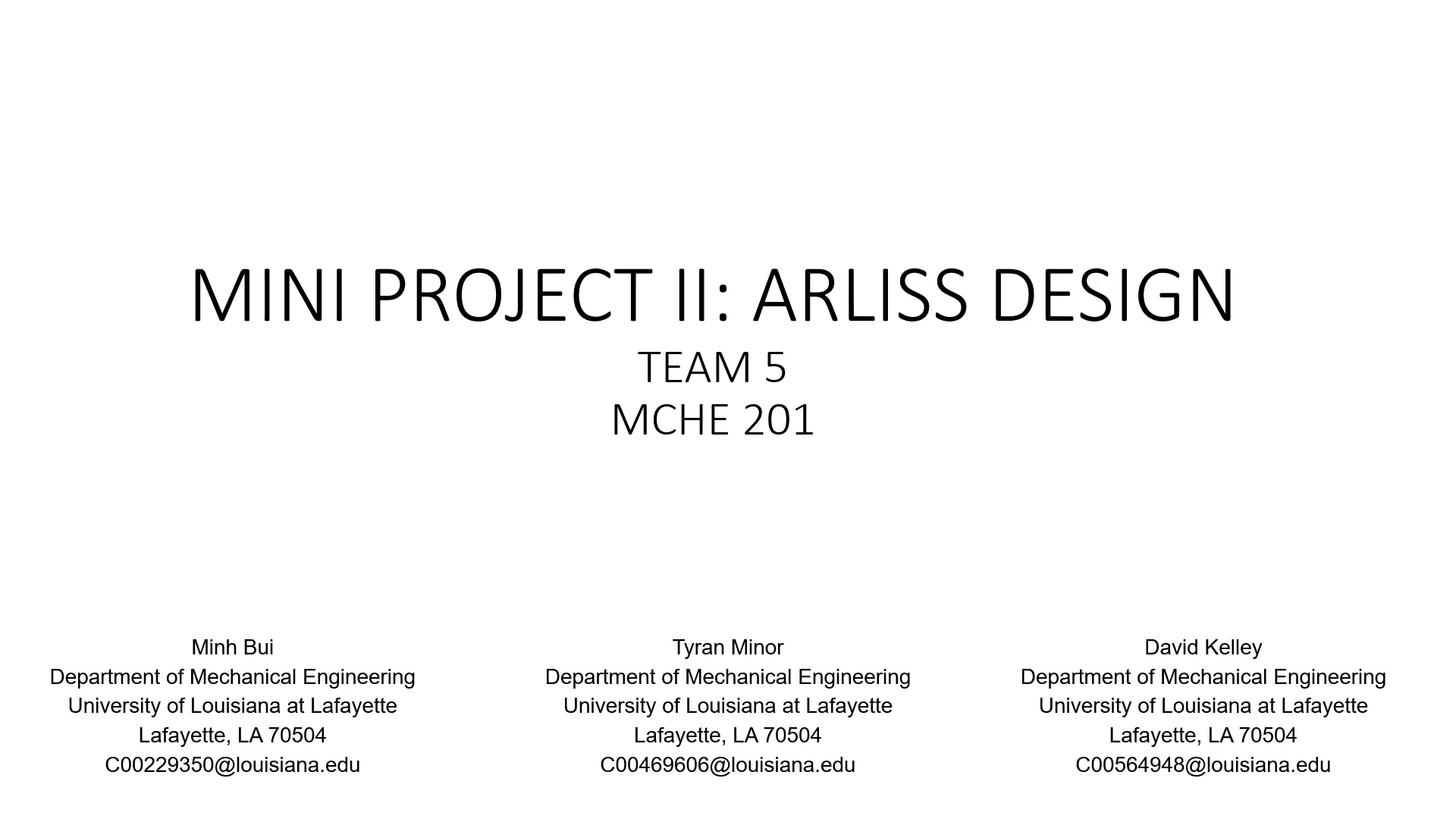 MINI PROJECT II: ARLISS DESIGN
TEAM 5
MCHE 201

Minh Bui
Department of Mechanical Engineering
University of Louisiana at Lafayette
Lafayette, LA 70504
C00229350@louisiana.edu

Tyran Minor
Department of Mechanical Engineering
University of Louisiana at Lafayette
Lafayette, LA 70504
C00469606@louisiana.edu

David Kelley
Department of Mechanical Engineering
University of Louisiana at Lafayette
Lafayette, LA 70504
C00564948@louisiana.edu